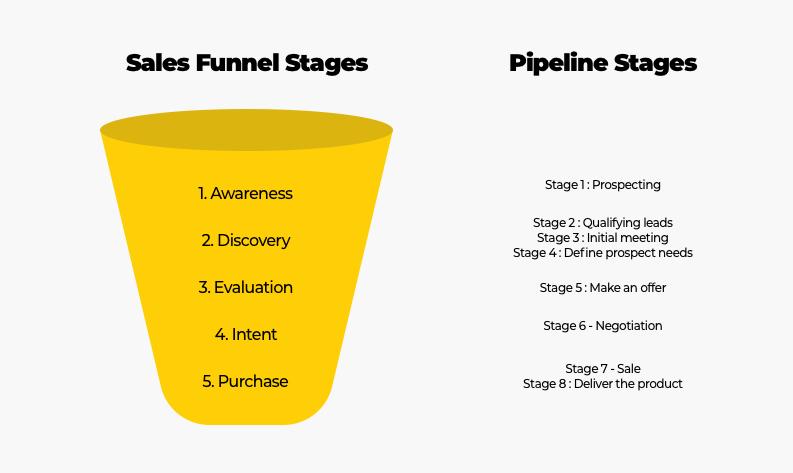 Sales Funnel Stages

1. Awareness
2. Discovery
3. Evaluation
4. Intent
5. Purchase

Pipeline Stages

Stage 1 : Prospecting

Stage 2 : Qualifying leads
Stage 3 : Initial meeting
Stage 4 : Define prospect needs

Stage 5 : Make an offer

Stage 6 - Negotiation

Stage 7 - Sale
Stage 8 : Deliver the product